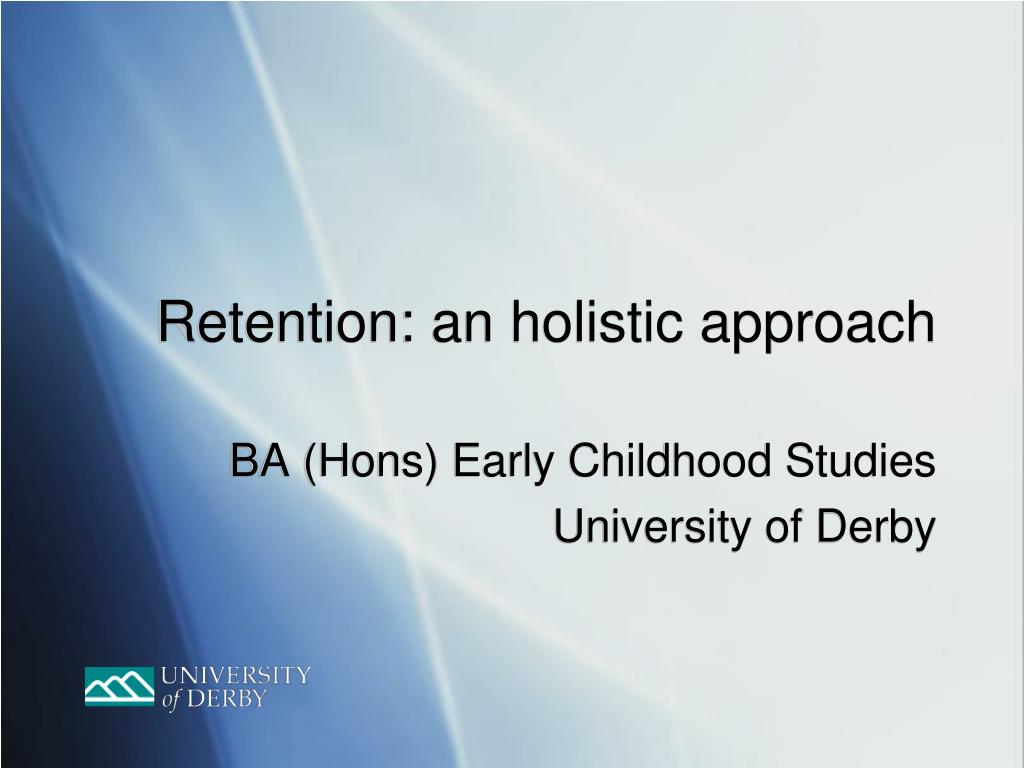 Retention: an holistic approach

BA (Hons) Early Childhood Studies
University of Derby

UNIVERSITY of DERBY